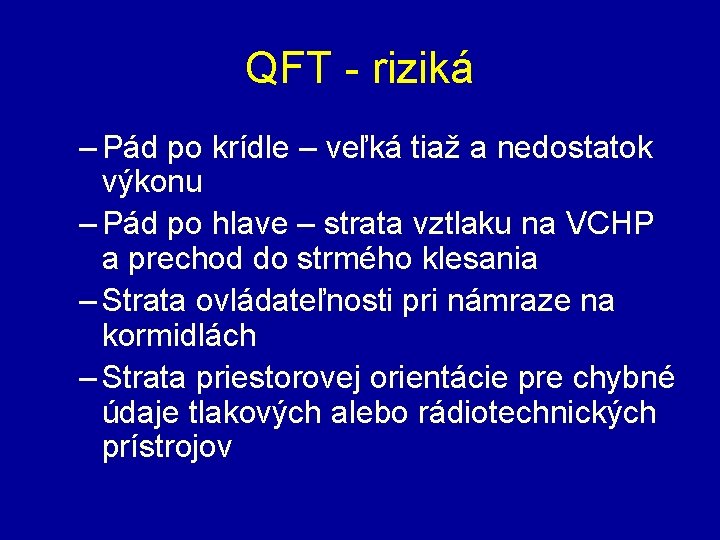 QFT - riziká

– Pád po krídle – veľká tiaž a nedostatok výkonu

– Pád po hlave – strata vztlaku na VCHP a prechod do strmého klesania

– Strata ovládateľnosti pri námraze na kormidlách

– Strata priestorovej orientácie pre chybné údaje tlakových alebo rádiotechnických prístrojov